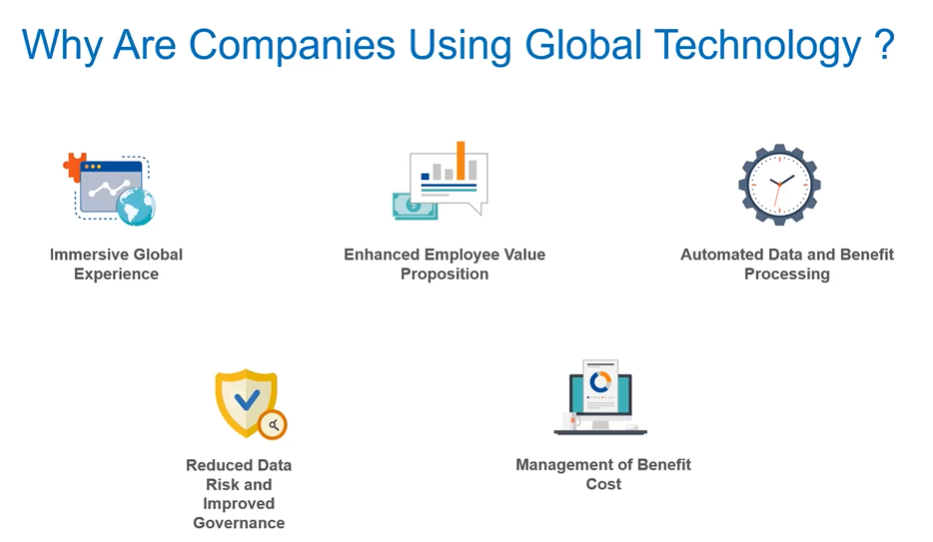 Why Are Companies Using Global Technology ?

Immersive Global Experience

Enhanced Employee Value Proposition

Automated Data and Benefit Processing

Reduced Data Risk and Improved Governance

Management of Benefit Cost